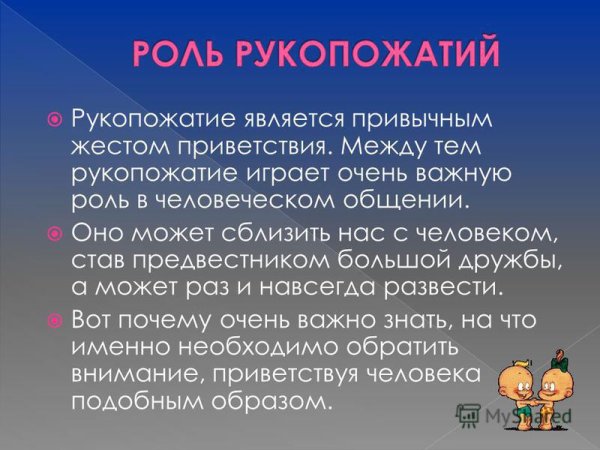 РОЛЬ РУКОПОЖАТИЙ

Рукопожатие является привычным жестом приветствия. Между тем рукопожатие играет очень важную роль в человеческом общении.

Оно может сблизить нас с человеком, став предвестником большой дружбы, а может раз и навсегда развести.

Вот почему очень важно знать, на что именно необходимо обратить внимание, приветствуя человека подобным образом.

MyShared